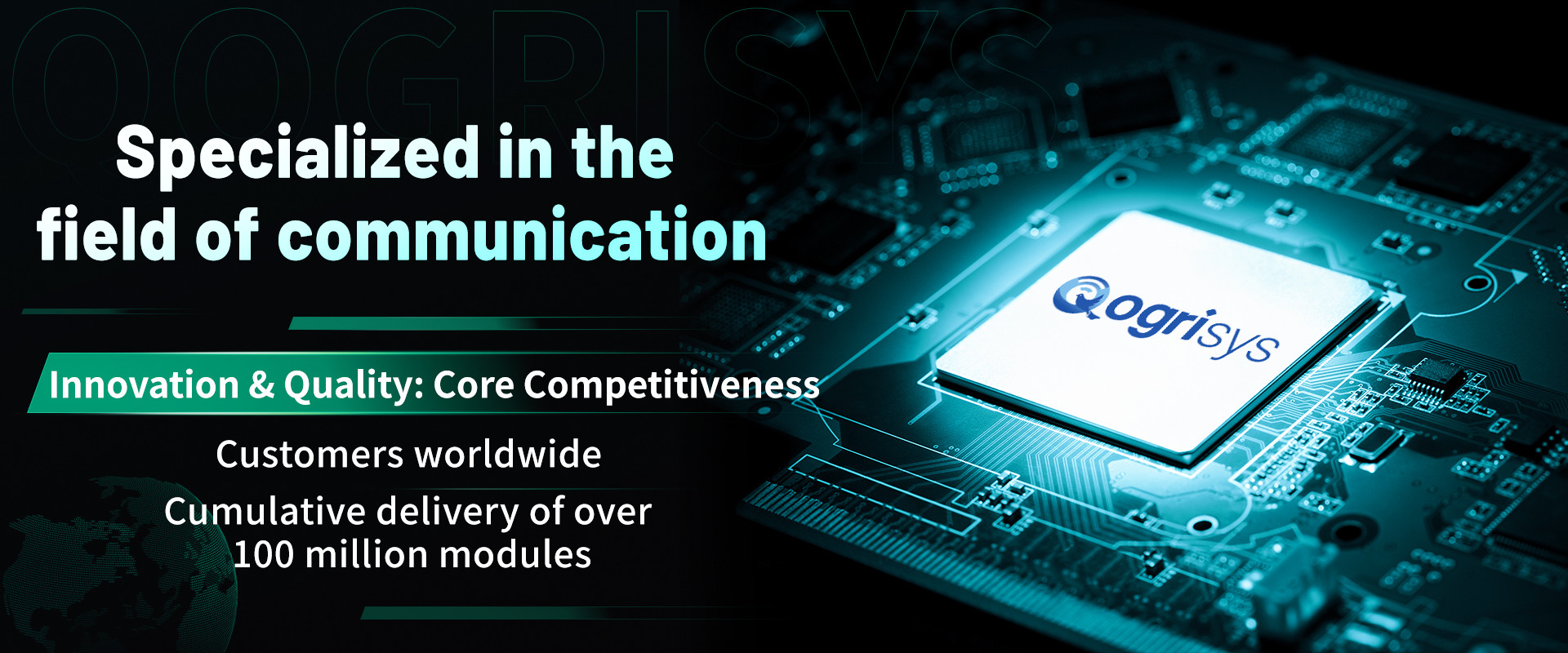 QOGRISYS

Specialized in the field of communication

Innovation & Quality: Core Competitiveness

Customers worldwide

Cumulative delivery of over 100 million modules

Qogrisys